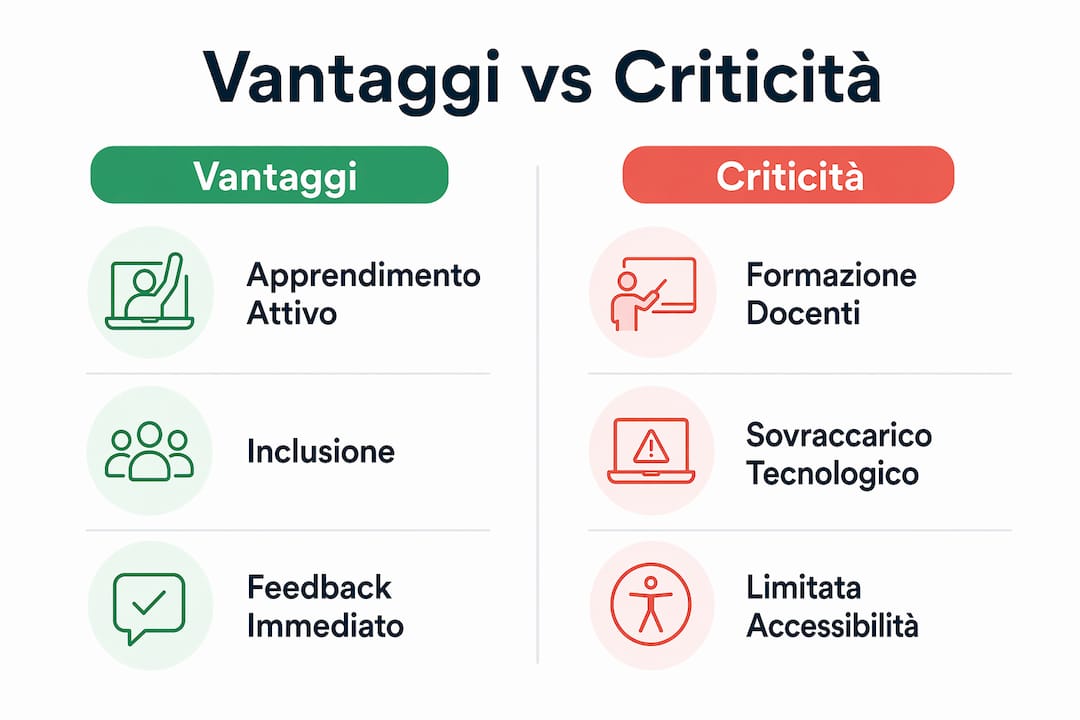 Vantaggi vs Criticità

Vantaggi

Apprendimento Attivo

Inclusione

Feedback Immediato

Criticità

Formazione Docenti

Sovraccarico Tecnologico

Limitata Accessibilità